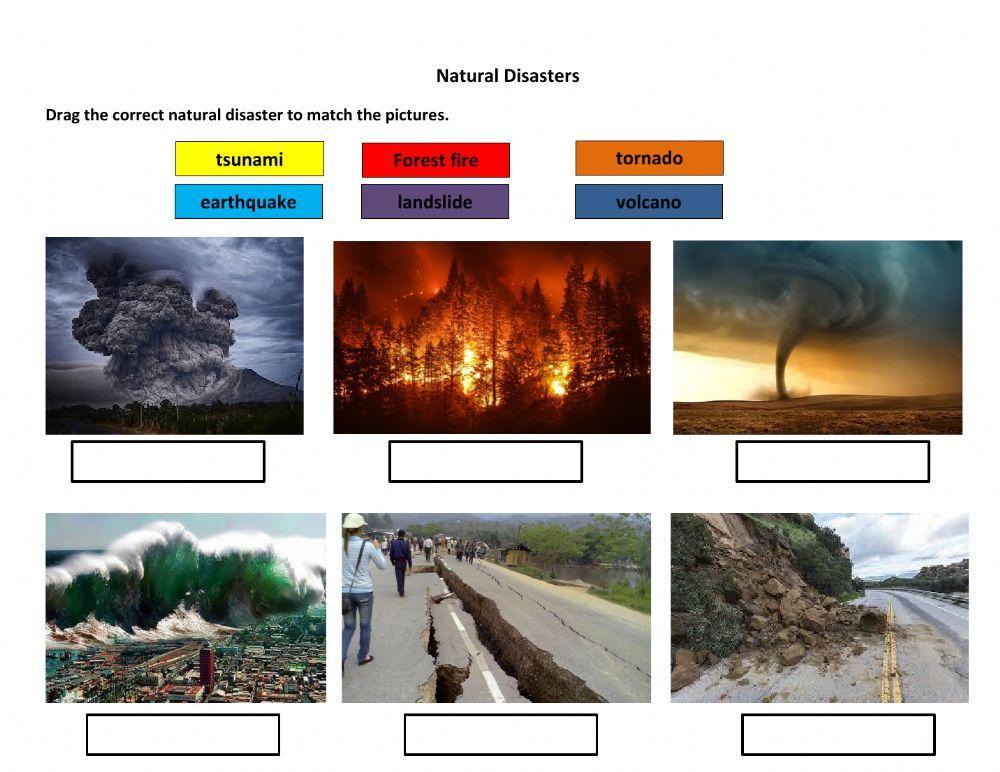 Natural Disasters

Drag the correct natural disaster to match the pictures.

tsunami
Forest fire
tornado
earthquake
landslide
volcano